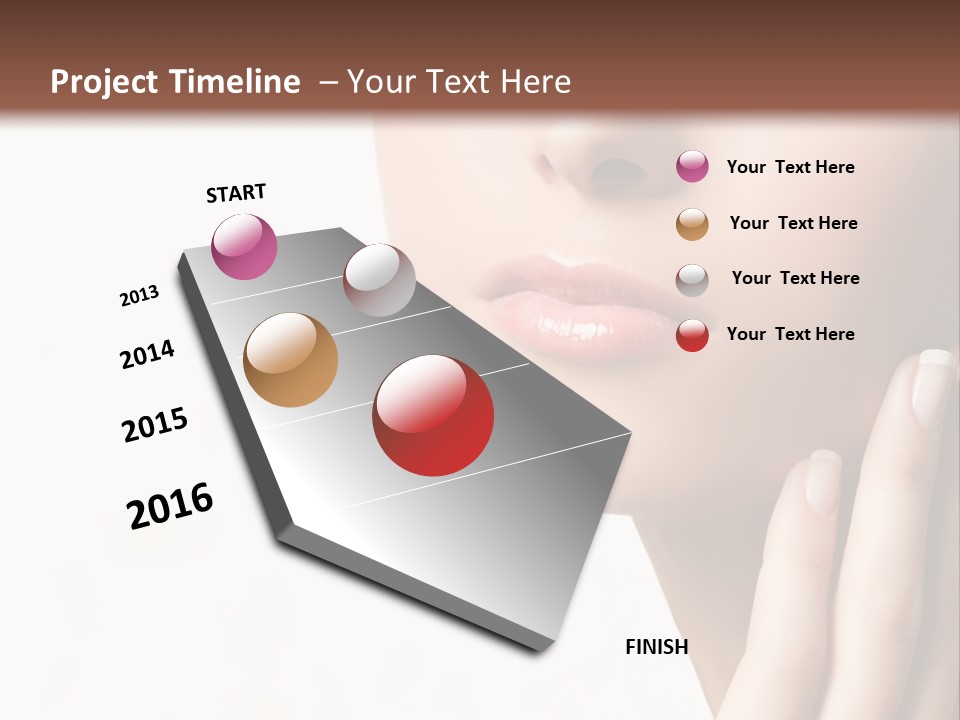 Project Timeline – Your Text Here

START

2013

2014

2015

2016

FINISH

Your Text Here

Your Text Here

Your Text Here

Your Text Here